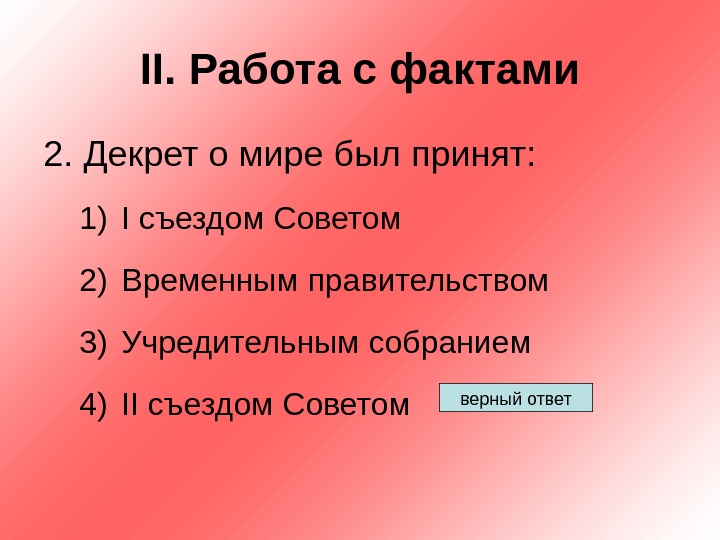 II. Работа с фактами

2. Декрет о мире был принят:

1) I съездом Советом

2) Временным правительством

3) Учредительным собранием

4) II съездом Советом

верный ответ